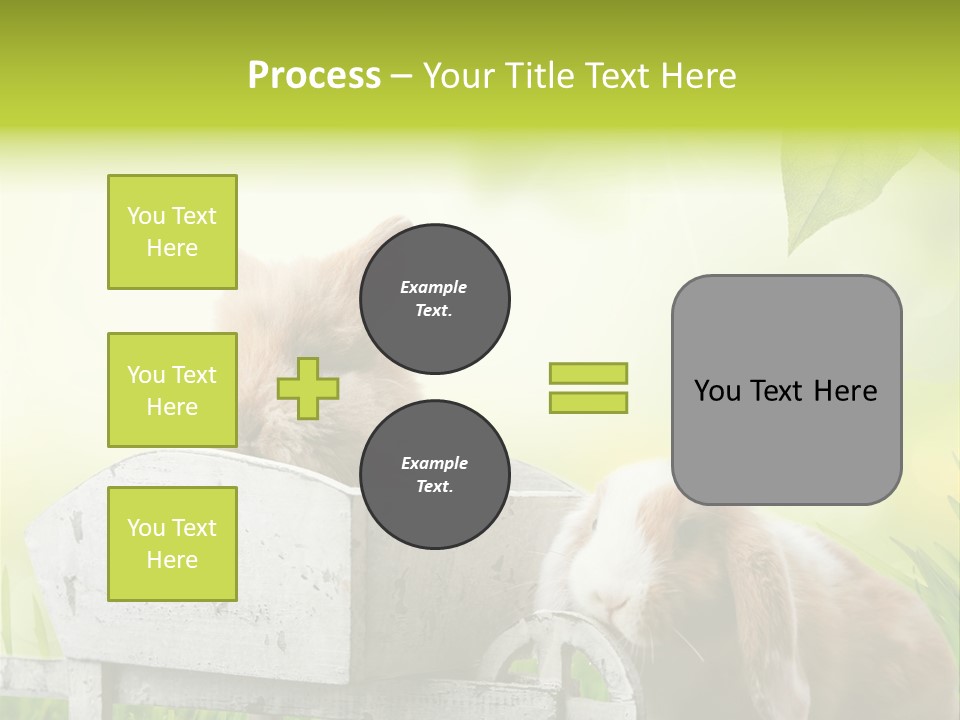 Process – Your Title Text Here

You Text Here

You Text Here

You Text Here

Example Text.

Example Text.

You Text Here